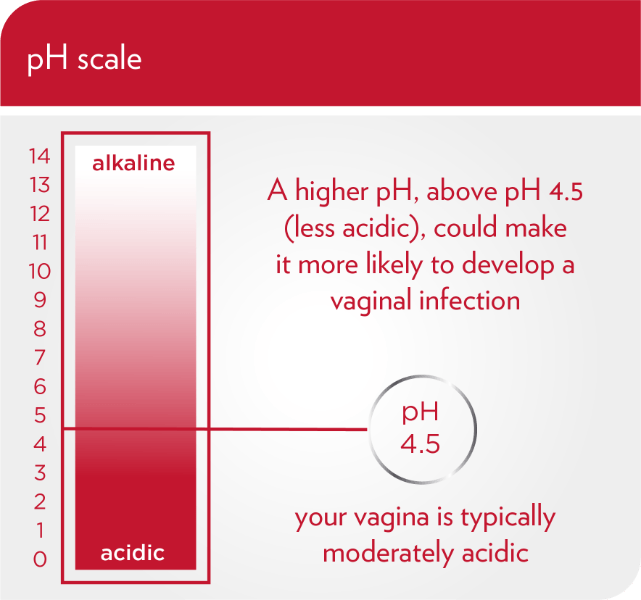 pH scale

14
13
12
11
10
9
8
7
6
5
4
3
2
1
0

alkaline

acidic

A higher pH, above pH 4.5 (less acidic), could make it more likely to develop a vaginal infection

pH
4.5

your vagina is typically moderately acidic